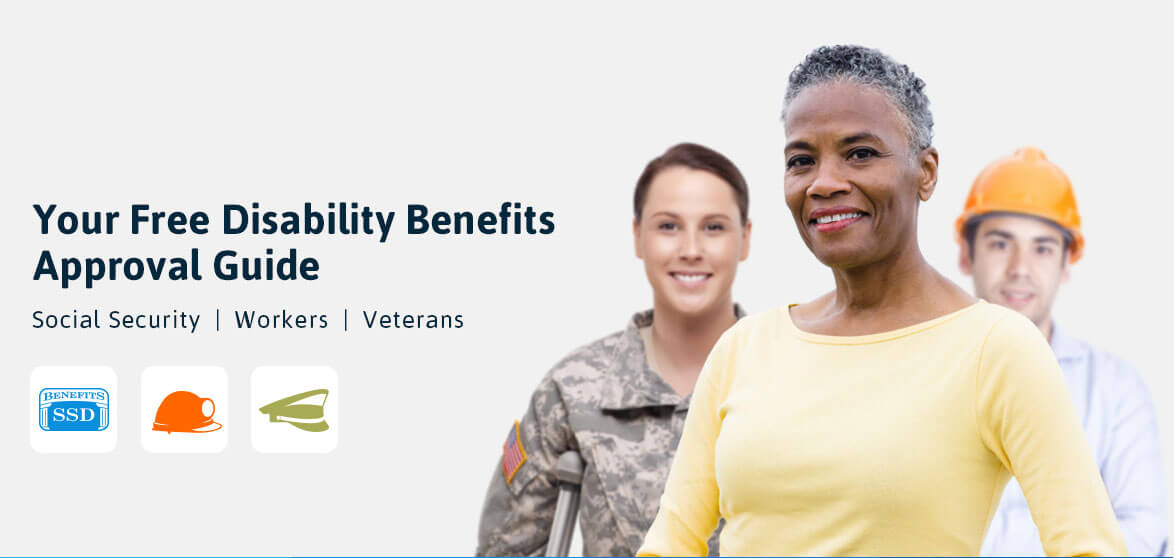 Your Free Disability Benefits Approval Guide

Social Security | Workers | Veterans

BENEFITS
SSD